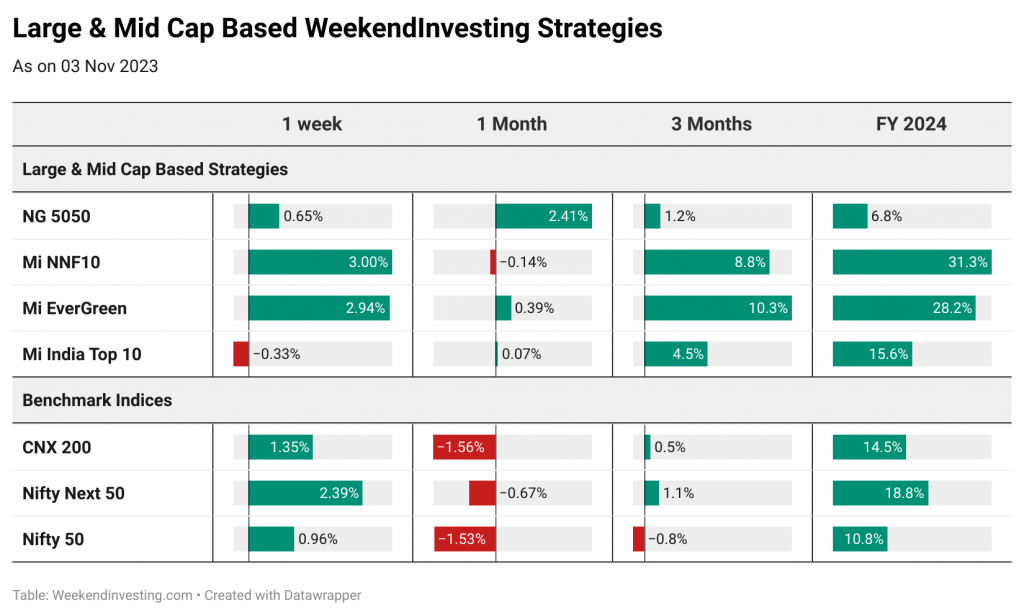 Large & Mid Cap Based WeekendInvesting Strategies

As on 03 Nov 2023

| | 1 week | 1 Month | 3 Months | FY 2024 |
|---|---|---|---|---|
| Large & Mid Cap Based Strategies | | | | |
| NG 5050 | 0.65% | 2.41% | 1.2% | 6.8% |
| Mi NNF10 | 3.00% | −0.14% | 8.8% | 31.3% |
| Mi EverGreen | 2.94% | 0.39% | 10.3% | 28.2% |
| Mi India Top 10 | −0.33% | 0.07% | 4.5% | 15.6% |
| Benchmark Indices | | | | |
| CNX 200 | 1.35% | −1.56% | 0.5% | 14.5% |
| Nifty Next 50 | 2.39% | −0.67% | 1.1% | 18.8% |
| Nifty 50 | 0.96% | −1.53% | −0.8% | 10.8% |

Table: Weekendinvesting.com • Created with Datawrapper